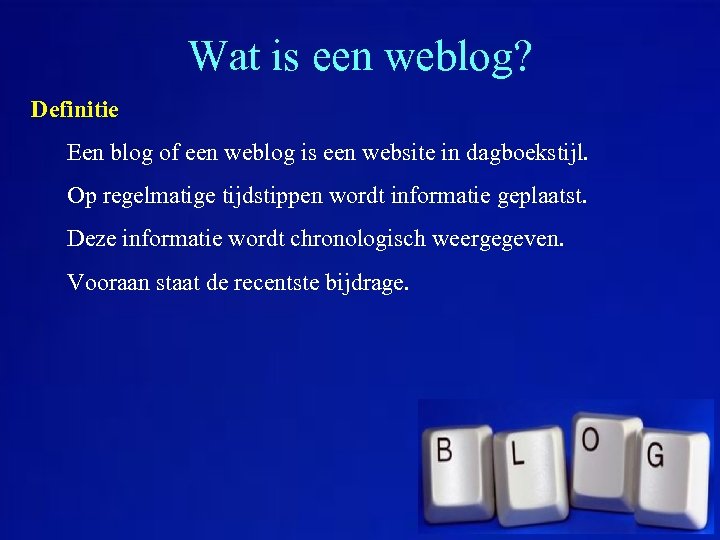 Wat is een weblog?

Definitie

Een blog of een weblog is een website in dagboekstijl.

Op regelmatige tijdstippen wordt informatie geplaatst.

Deze informatie wordt chronologisch weergegeven.

Vooraan staat de recentste bijdrage.

B L O G